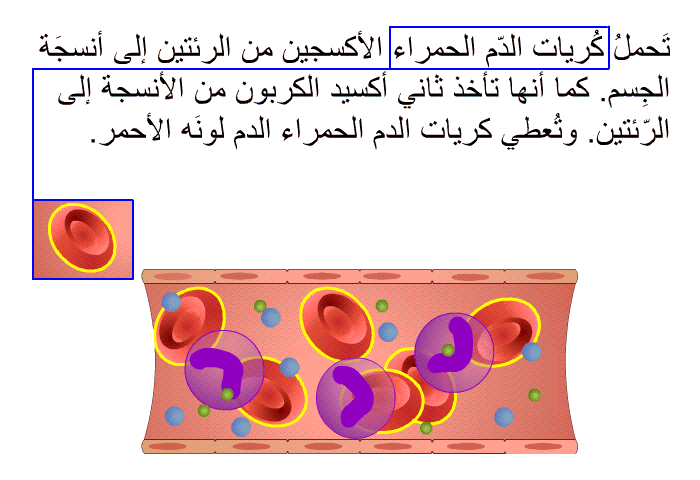 تَحملُ كُريات الدّم الحمراء الأكسجين من الرئتين إلى أنسجَة الجِسم. كما أنها تأخذ ثاني أكسيد الكربون من الأنسجة إلى الرّئتين. وتُعطي كريات الدم الحمراء الدم لونَه الأحمر.